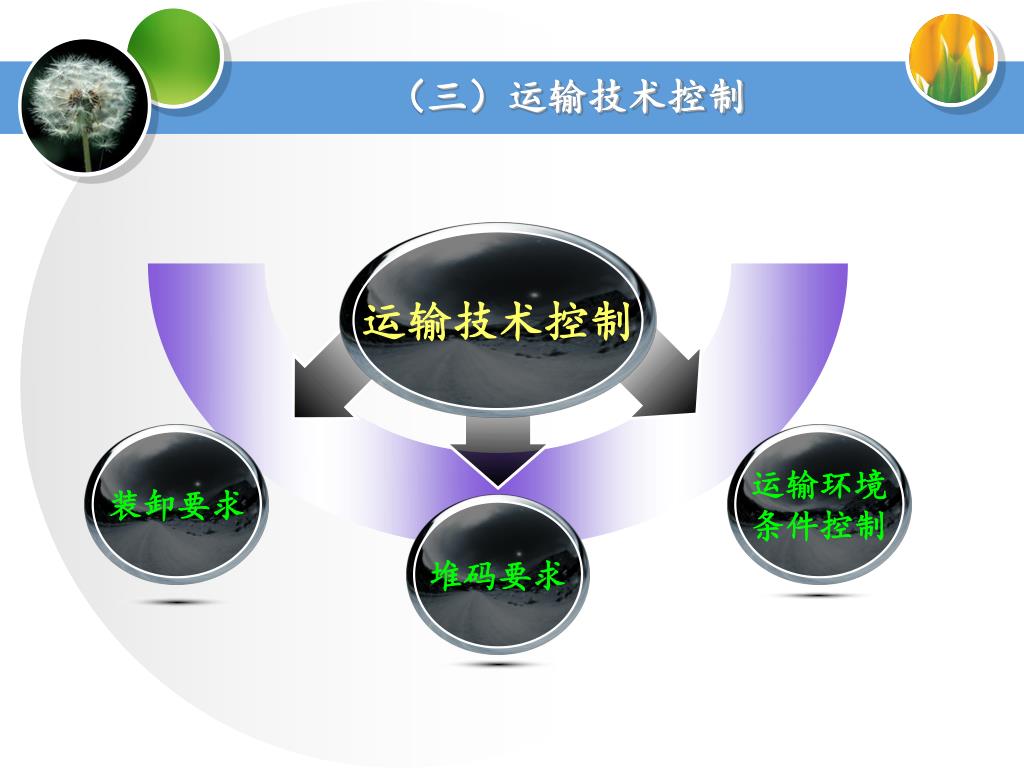 （三）运输技术控制

运输技术控制

装卸要求

堆码要求

运输环境条件控制